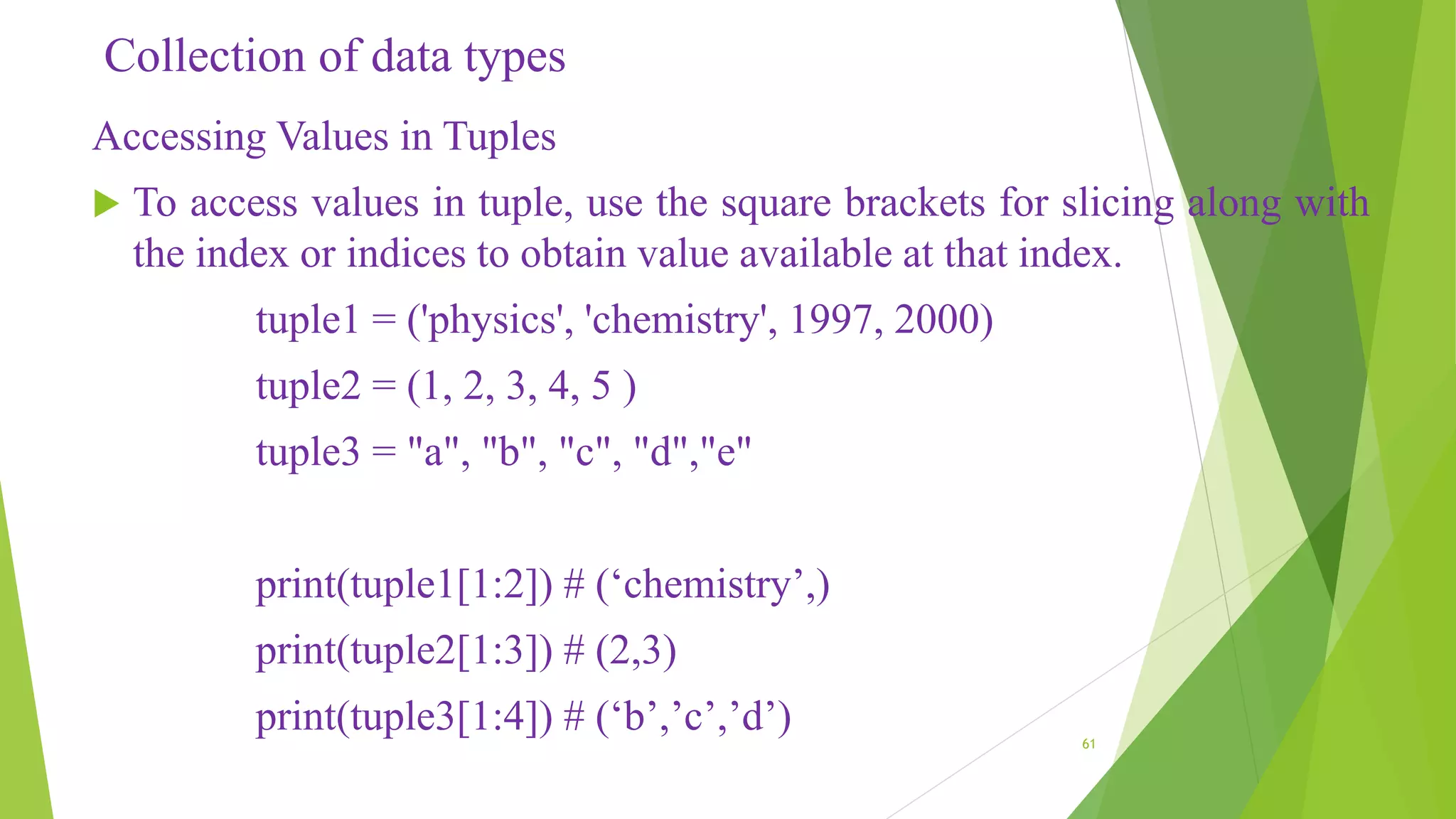 Collection of data types

Accessing Values in Tuples

To access values in tuple, use the square brackets for slicing along with the index or indices to obtain value available at that index.

tuple1 = ('physics', 'chemistry', 1997, 2000)

tuple2 = (1, 2, 3, 4, 5 )

tuple3 = "a", "b", "c", "d","e"

print(tuple1[1:2]) # (‘chemistry’,)

print(tuple2[1:3]) # (2,3)

print(tuple3[1:4]) # (‘b’,’c’,’d’)

61